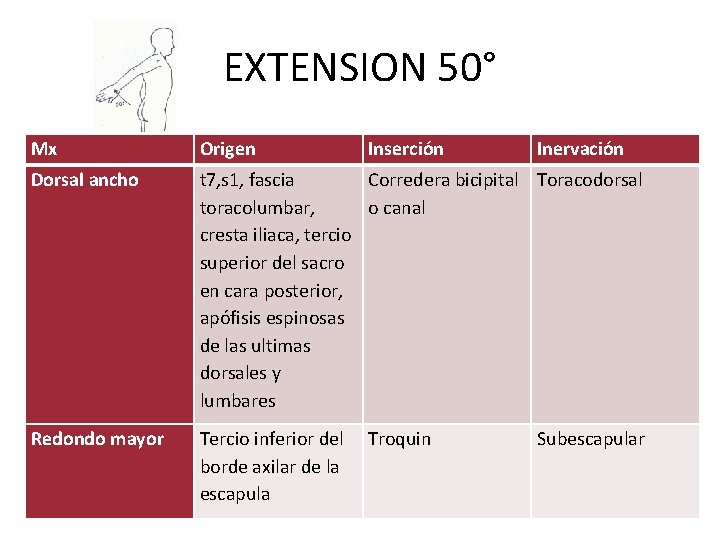 50°

EXTENSION 50°

| Mx | Origen | Inserción | Inervación |
|---|---|---|---|
| Dorsal ancho | t7,s1, fascia toracolumbar, cresta iliaca, tercio superior del sacro en cara posterior, apófisis espinosas de las ultimas dorsales y lumbares | Corredera bicipital o canal | Toracodorsal |
| Redondo mayor | Tercio inferior del borde axilar de la escapula | Troquin | Subescapular |